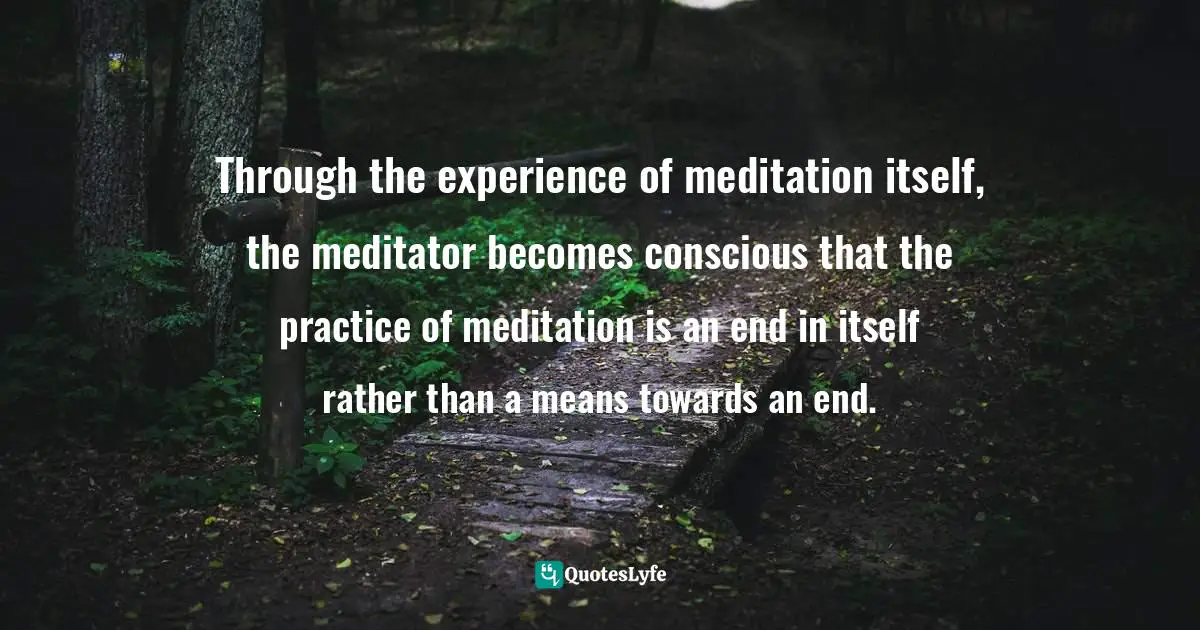 Through the experience of meditation itself, the meditator becomes conscious that the practice of meditation is an end in itself rather than a means towards an end.

QuotesLyfe